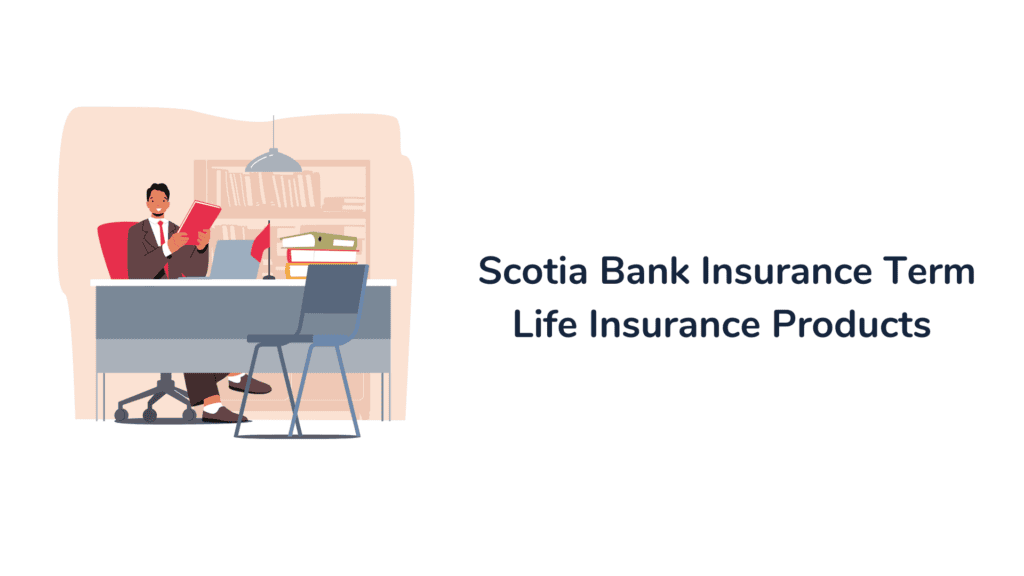 Scotia Bank Insurance Term Life Insurance Products